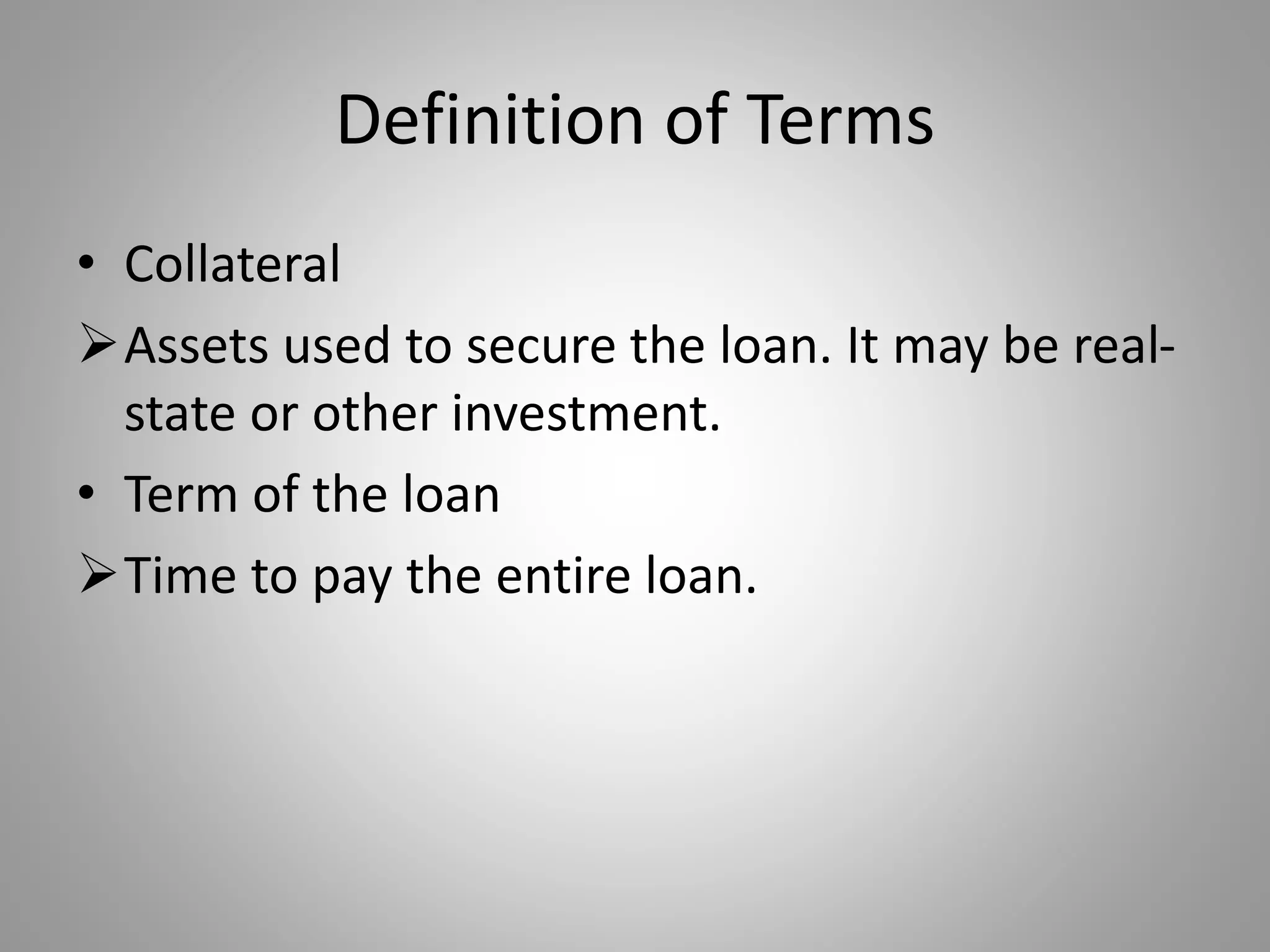 Definition of Terms

• Collateral

➢ Assets used to secure the loan. It may be real-state or other investment.

• Term of the loan

➢ Time to pay the entire loan.